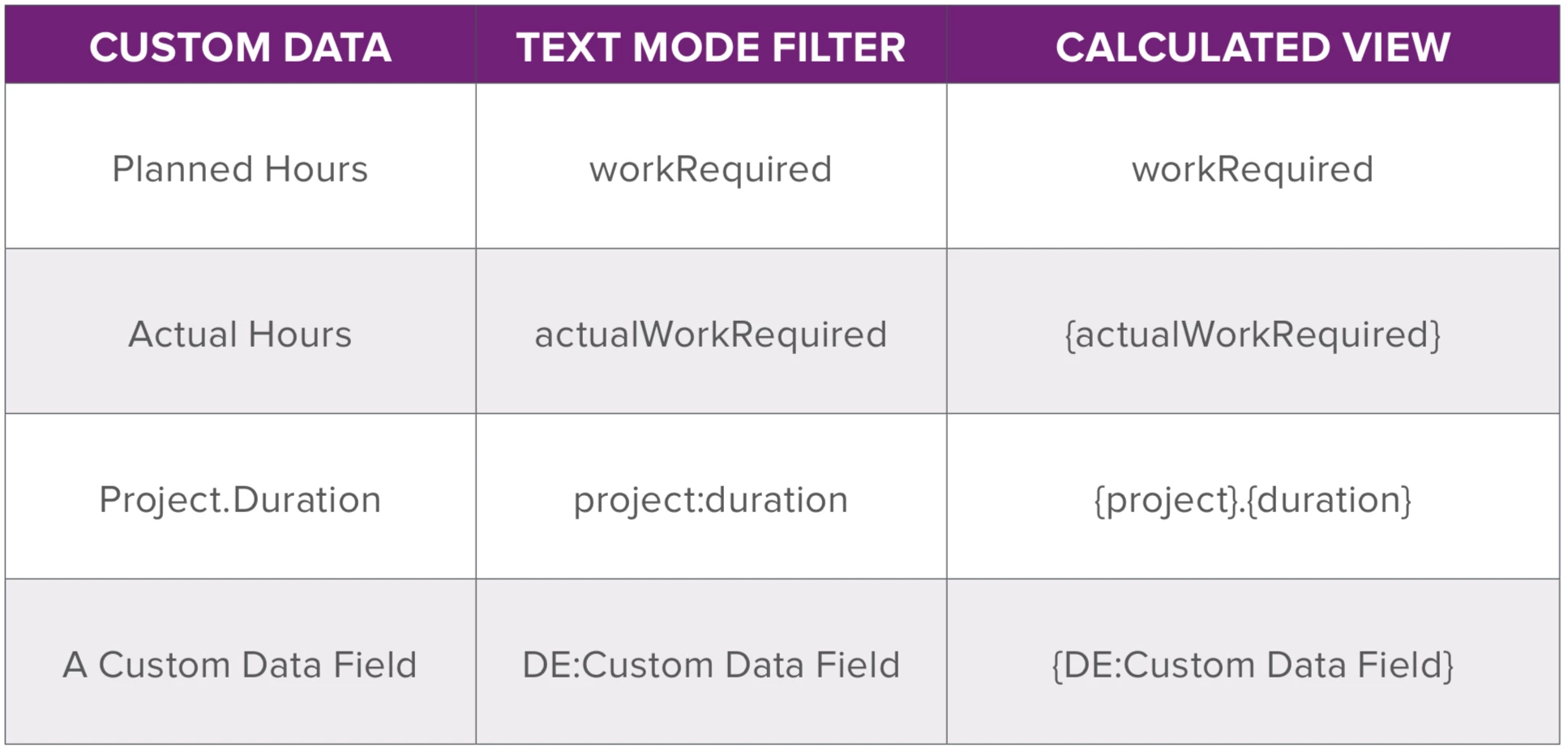 | CUSTOM DATA | TEXT MODE FILTER | CALCULATED VIEW |
|---|---|---|
| Planned Hours | workRequired | workRequired |
| Actual Hours | actualWorkRequired | {actualWorkRequired} |
| Project.Duration | project:duration | {project}.{duration} |
| A Custom Data Field | DE:Custom Data Field | {DE:Custom Data Field} |